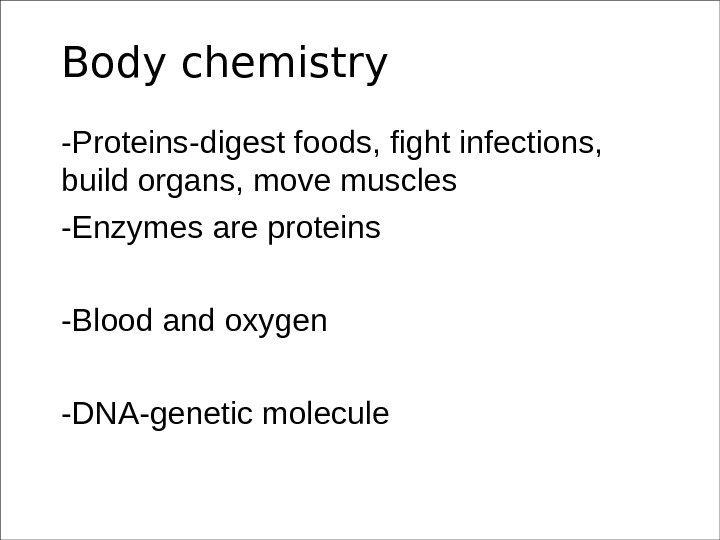 Body chemistry

-Proteins-digest foods, fight infections, build organs, move muscles

-Enzymes are proteins

-Blood and oxygen

-DNA-genetic molecule